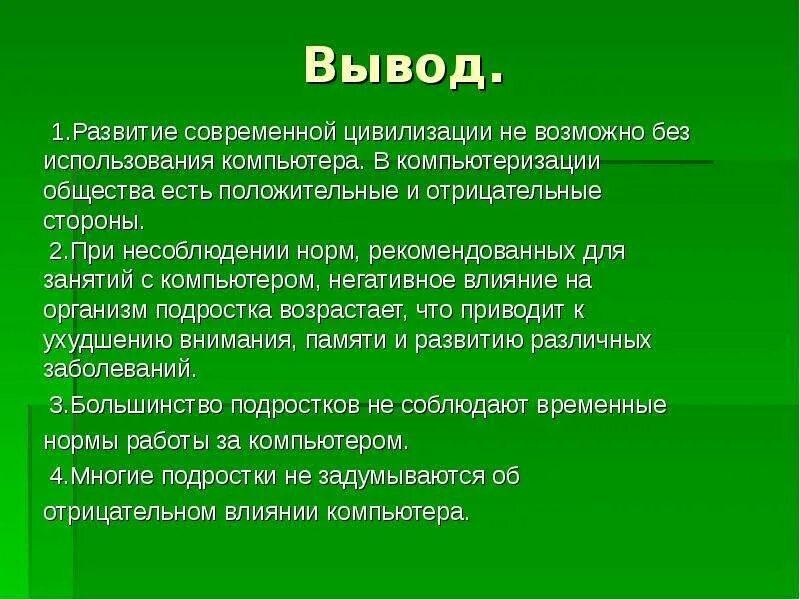 Вывод.

1.Развитие современной цивилизации не возможно без использования компьютера. В компьютеризации общества есть положительные и отрицательные стороны.

2.При несоблюдении норм, рекомендованных для занятий с компьютером, негативное влияние на организм подростка возрастает, что приводит к ухудшению внимания, памяти и развитию различных заболеваний.

3.Большинство подростков не соблюдают временные нормы работы за компьютером.

4.Многие подростки не задумываются об отрицательном влиянии компьютера.